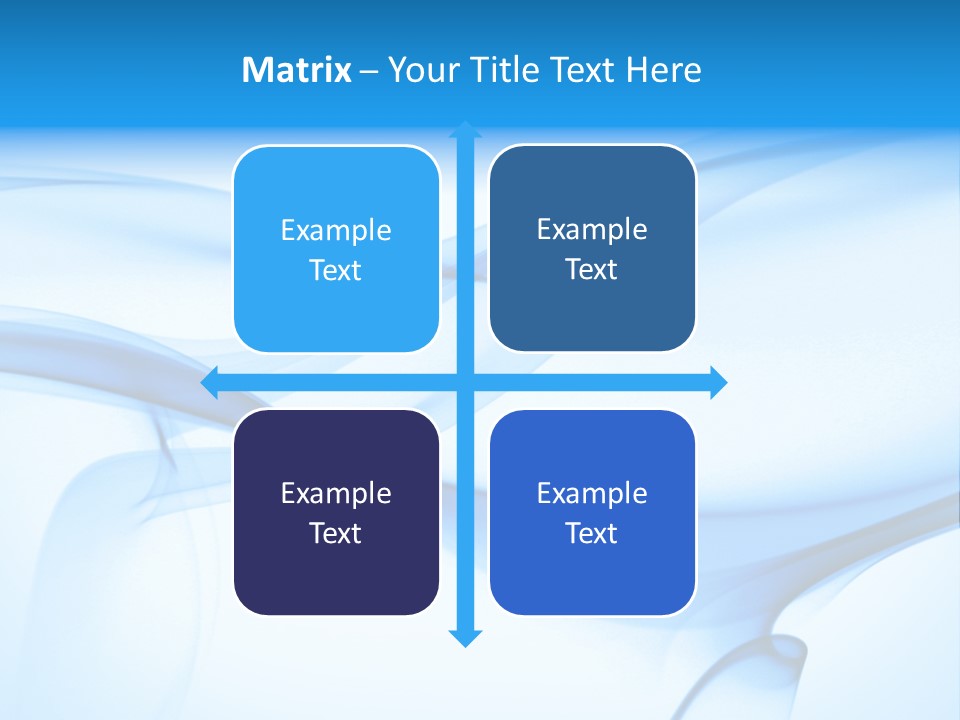 Matrix – Your Title Text Here

Example Text

Example Text

Example Text

Example Text